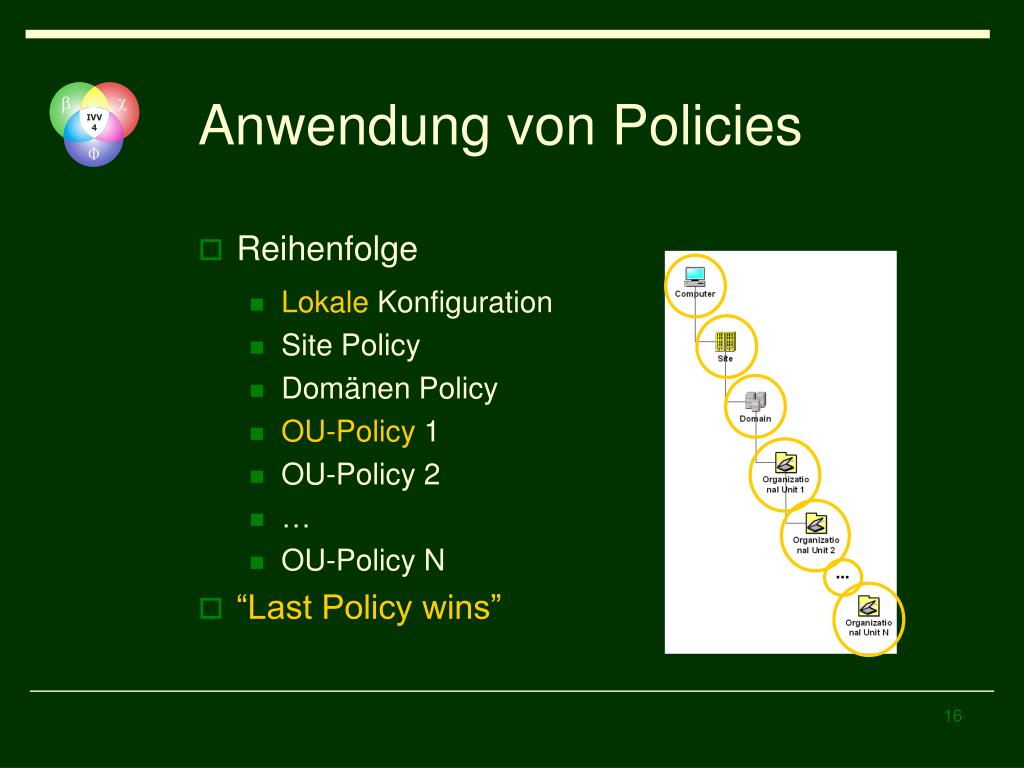 β χ IVV 4 Φ

Anwendung von Policies

Reihenfolge

Lokale Konfiguration

Site Policy

Domänen Policy

OU-Policy 1

OU-Policy 2

…

OU-Policy N

“Last Policy wins”

Computer

Site

Domain

Organizational Unit 1

Organizational Unit 2

...

Organizational Unit N

16